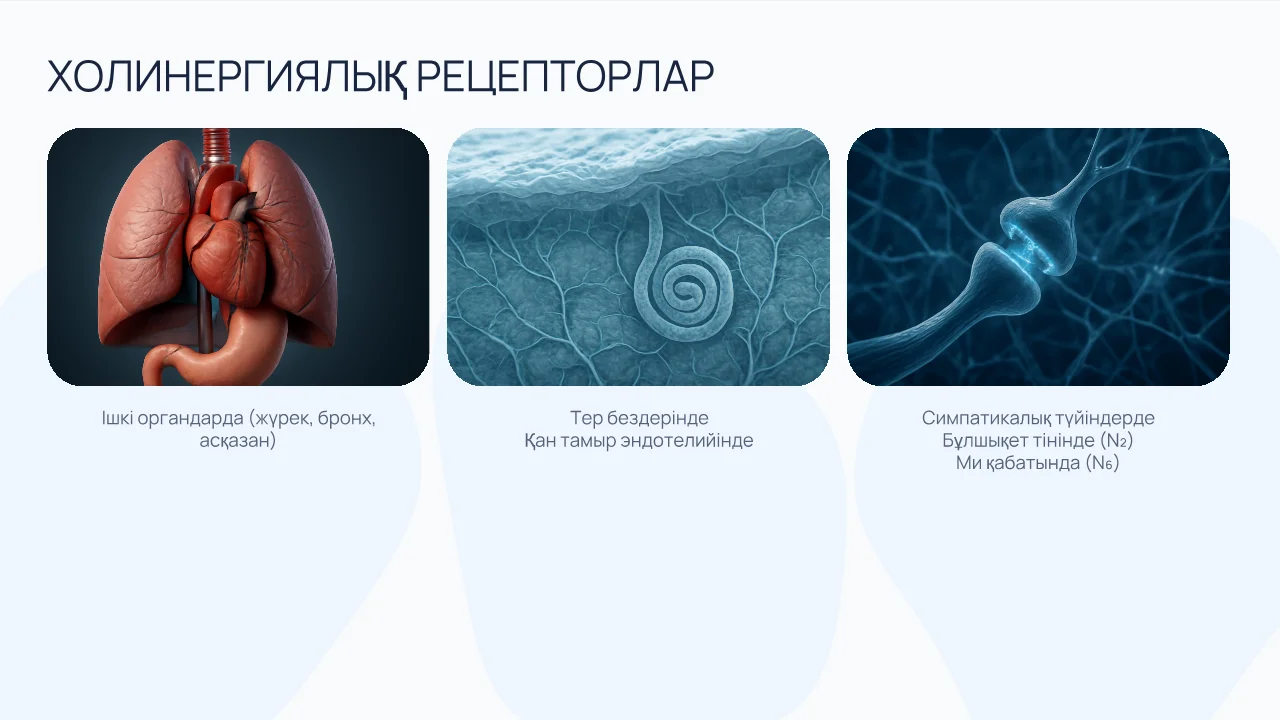 ХОЛИНЕРГИЯЛЫҚ РЕЦЕПТОРЛАР

Ішкі органдарда (жүрек, бронх, асқазан)

Тер бездерінде
Қан тамыр эндотелийінде

Симпатикалық түйіндерде
Бұлшықет тінінде ($N_2$)
Ми қабатында ($N_6$)